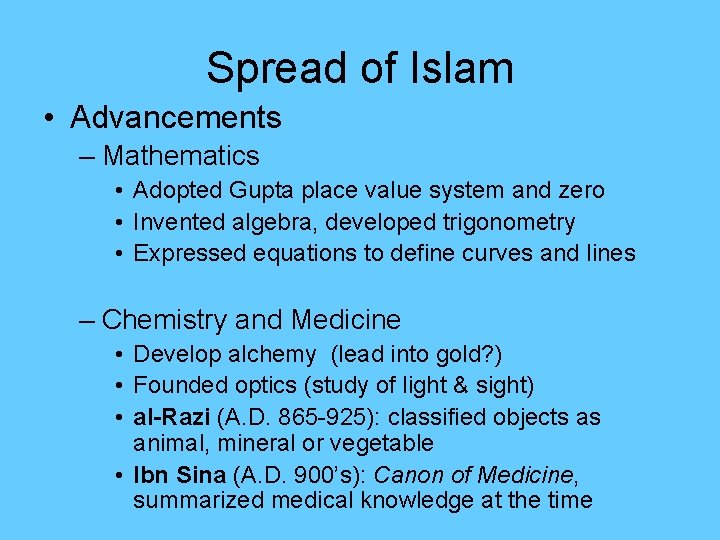 Spread of Islam

• Advancements

– Mathematics

• Adopted Gupta place value system and zero
• Invented algebra, developed trigonometry
• Expressed equations to define curves and lines

– Chemistry and Medicine

• Develop alchemy (lead into gold?)
• Founded optics (study of light & sight)
• al-Razi (A.D. 865-925): classified objects as animal, mineral or vegetable
• Ibn Sina (A.D. 900's): Canon of Medicine, summarized medical knowledge at the time